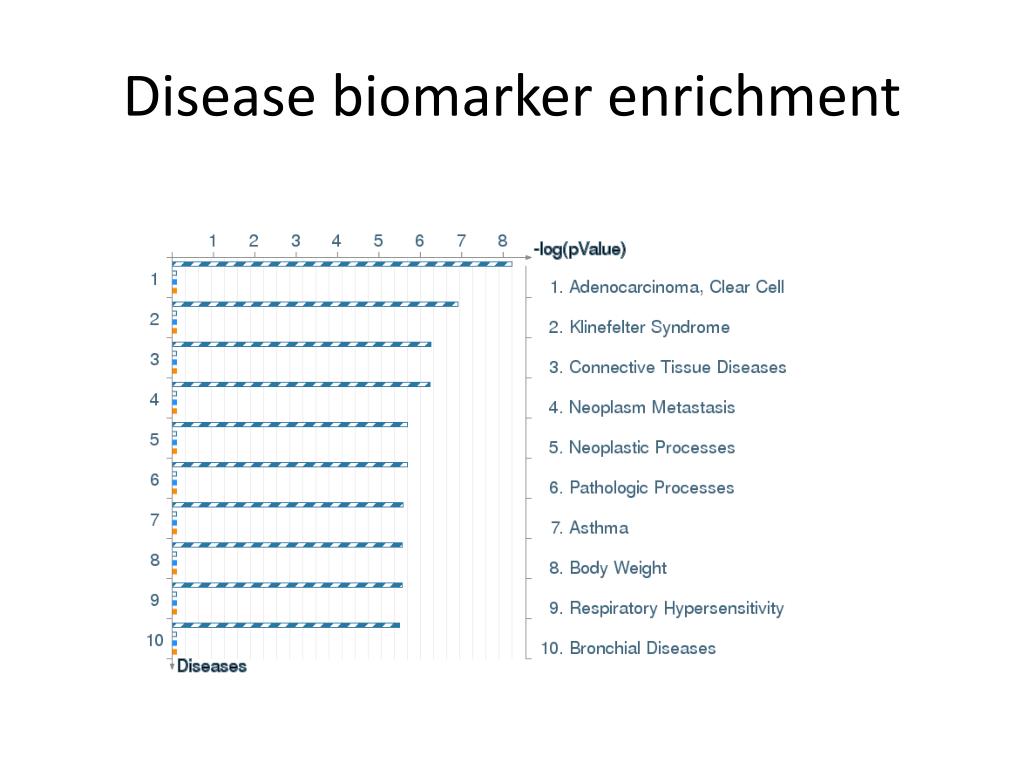 Disease biomarker enrichment

1 2 3 4 5 6 7 8 -log(pValue)

1
2
3
4
5
6
7
8
9
10
Diseases

1. Adenocarcinoma, Clear Cell
2. Klinefelter Syndrome
3. Connective Tissue Diseases
4. Neoplasm Metastasis
5. Neoplastic Processes
6. Pathologic Processes
7. Asthma
8. Body Weight
9. Respiratory Hypersensitivity
10. Bronchial Diseases